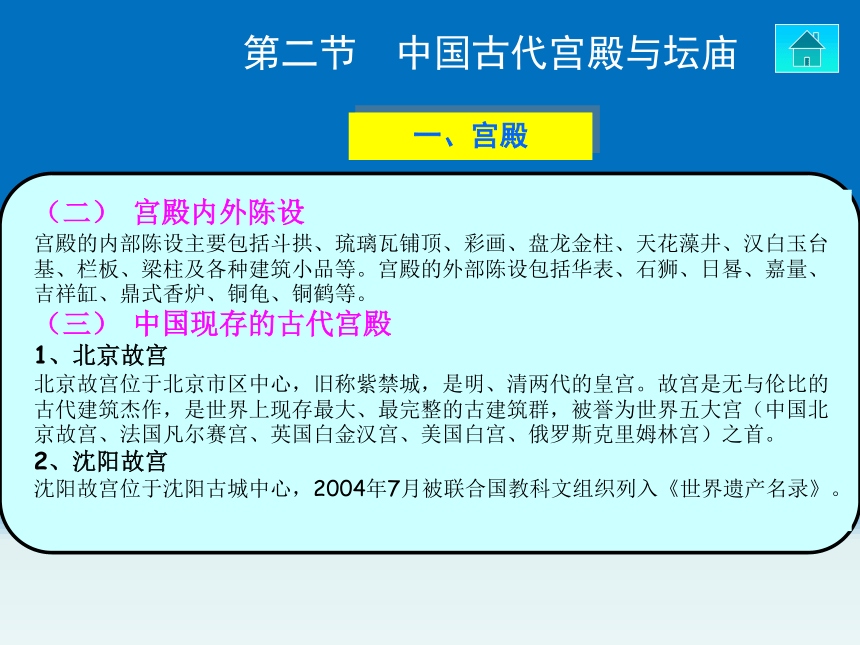 第二节　中国古代宫殿与坛庙

一、宫殿

（二）　宫殿内外陈设

宫殿的内部陈设主要包括斗拱、琉璃瓦铺顶、彩画、盘龙金柱、天花藻井、汉白玉台基、栏板、梁柱及各种建筑小品等。宫殿的外部陈设包括华表、石狮、日晷、嘉量、吉祥缸、鼎式香炉、铜龟、铜鹤等。

（三）　中国现存的古代宫殿

1、北京故宫

北京故宫位于北京市区中心，旧称紫禁城，是明、清两代的皇宫。故宫是无与伦比的古代建筑杰作，是世界上现存最大、最完整的古建筑群，被誉为世界五大宫（中国北京故宫、法国凡尔赛宫、英国白金汉宫、美国白宫、俄罗斯克里姆林宫）之首。

2、沈阳故宫

沈阳故宫位于沈阳古城中心，2004年7月被联合国教科文组织列入《世界遗产名录》。